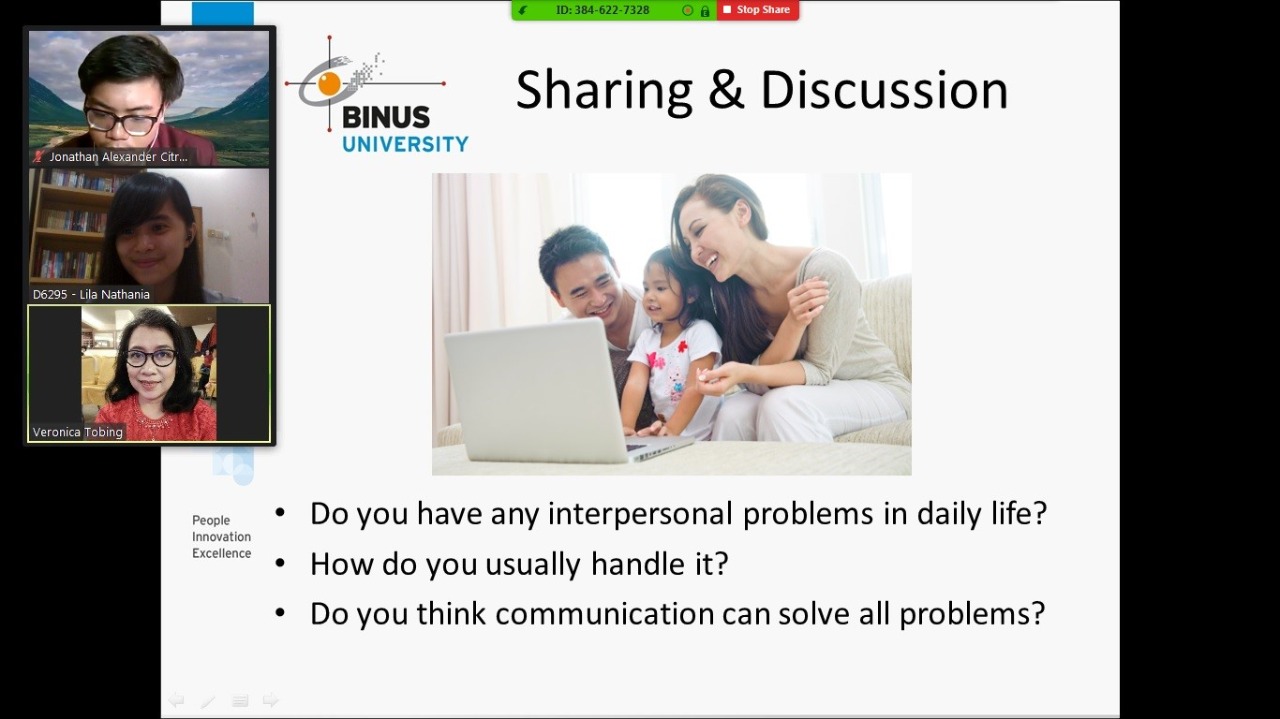 ID: 384-622-7328
Stop Share

Jonathan Alexander Citr...
D6295 - Lila Nathania
Veronica Tobing

BINUS UNIVERSITY

Sharing & Discussion

People Innovation Excellence

• Do you have any interpersonal problems in daily life?
• How do you usually handle it?
• Do you think communication can solve all problems?